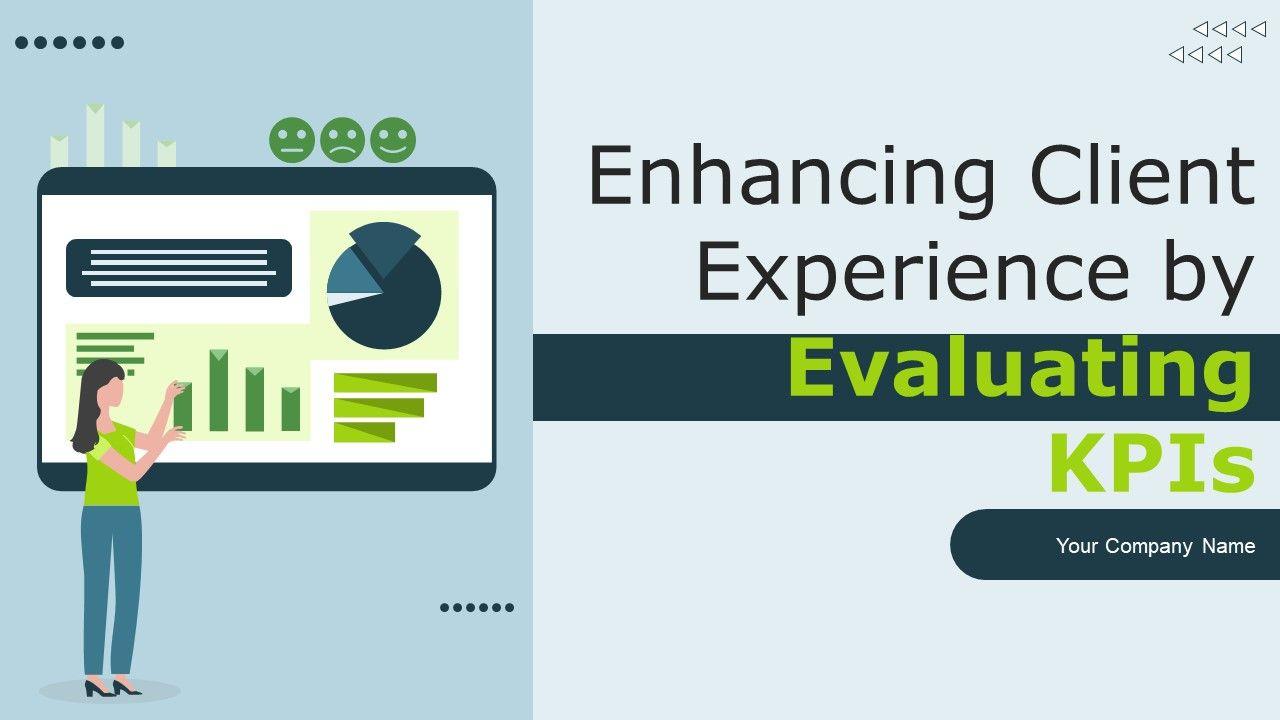 Enhancing Client Experience by Evaluating KPIs

Your Company Name